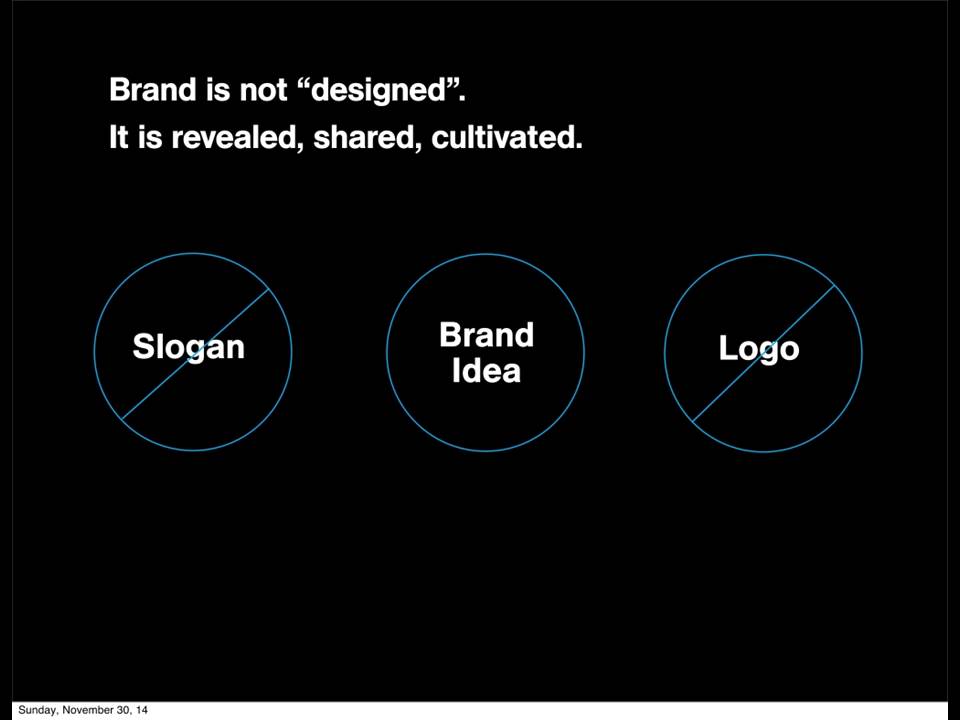 Brand is not “designed”.
It is revealed, shared, cultivated.

Slogan

Brand Idea

Logo

Sunday, November 30, 14